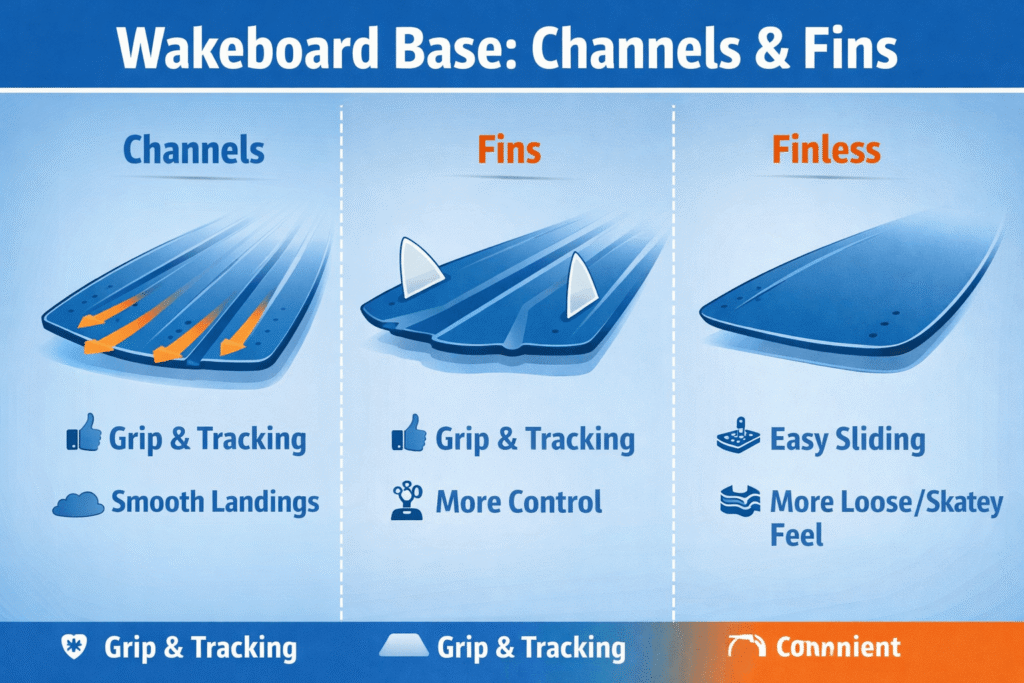 Wakeboard Base: Channels & Fins

Channels

Grip & Tracking

Smooth Landings

Fins

Grip & Tracking

More Control

Finless

Easy Sliding

More Loose/Skatey Feel

Grip & Tracking

Grip & Tracking

Connnient